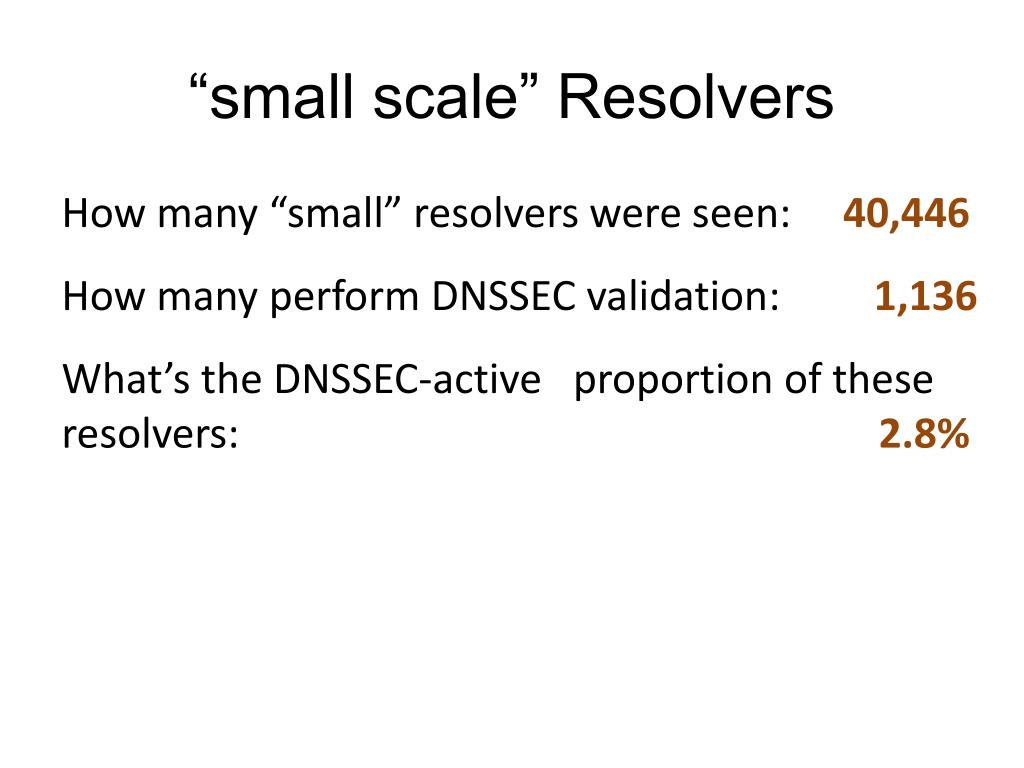 “small scale” Resolvers

How many “small” resolvers were seen: 40,446

How many perform DNSSEC validation: 1,136

What’s the DNSSEC-active proportion of these resolvers: 2.8%